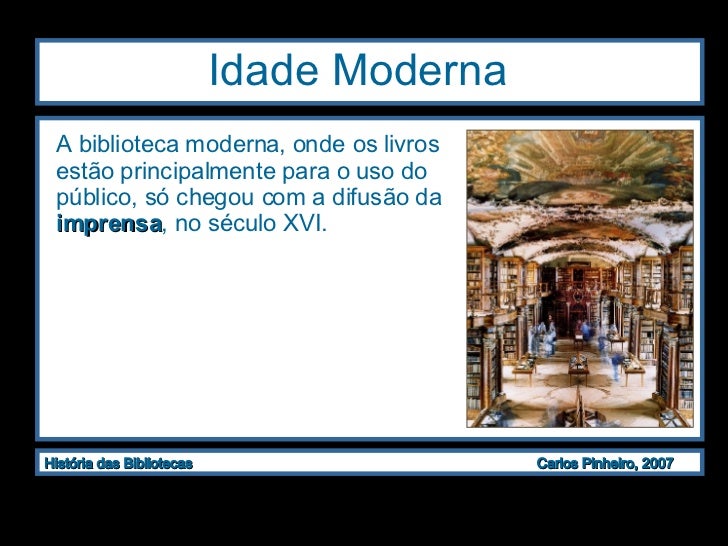 Idade Moderna

A biblioteca moderna, onde os livros estão principalmente para o uso do público, só chegou com a difusão da imprensa, no século XVI.

História das Bibliotecas

Carlos Pinheiro, 2007